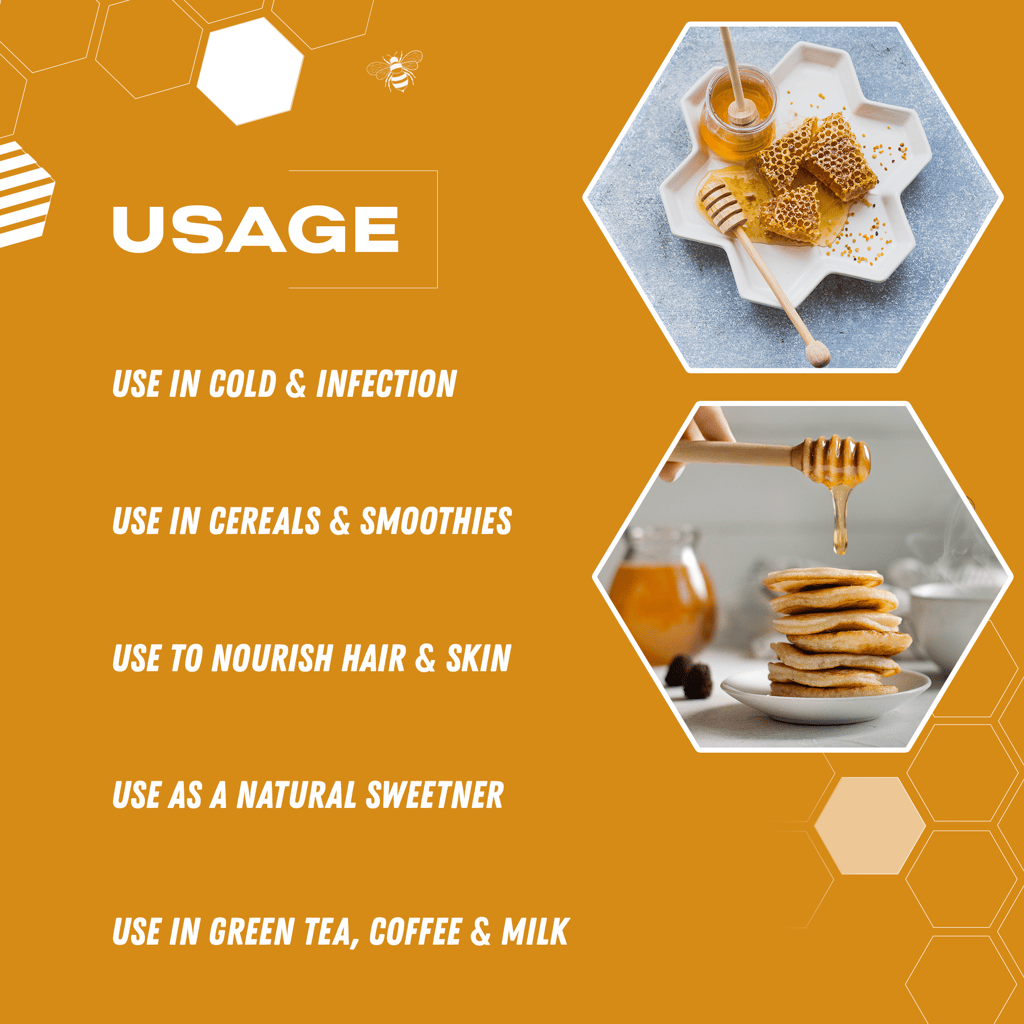 USAGE

USE IN COLD & INFECTION

USE IN CEREALS & SMOOTHIES

USE TO NOURISH HAIR & SKIN

USE AS A NATURAL SWEETNER

USE IN GREEN TEA, COFFEE & MILK